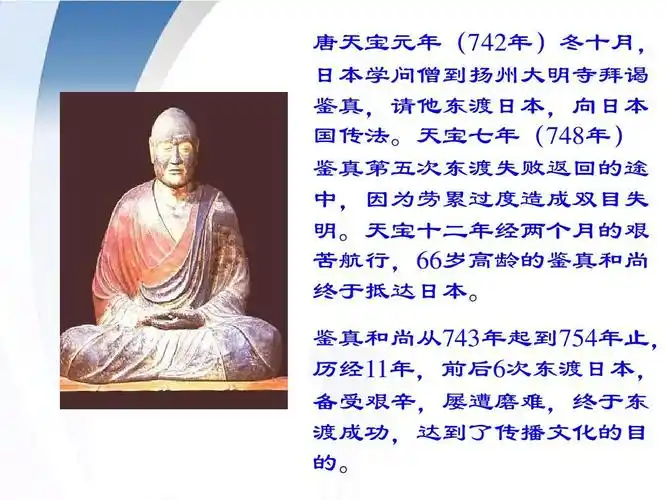 唐天宝元年（742年）冬十月，日本学问僧到扬州大明寺拜谒鉴真，请他东渡日本，向日本国传法。天宝七年（748年）鉴真第五次东渡失败返回的途中，因为劳累过度造成双目失明。天宝十二年经两个月的艰苦航行，66岁高龄的鉴真和尚终于抵达日本。

鉴真和尚从743年起到754年止，历经11年，前后6次东渡日本，备受艰辛，屡遭磨难，终于东渡成功，达到了传播文化的目的。